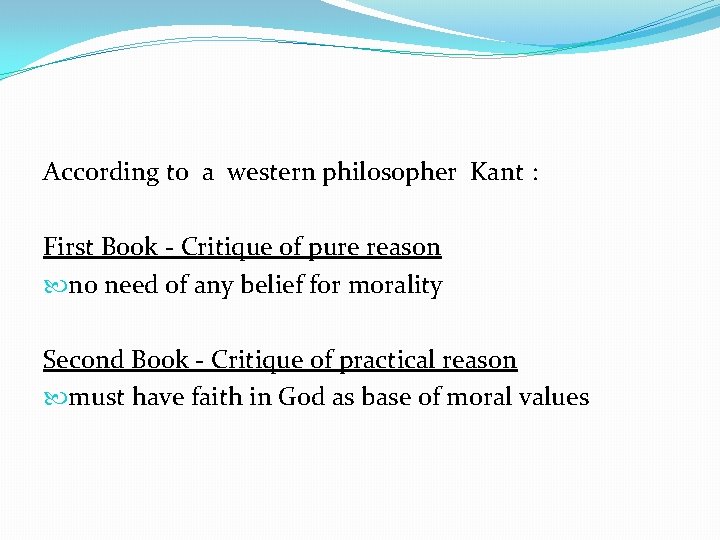 According to a western philosopher Kant :

First Book - Critique of pure reason
no need of any belief for morality

Second Book - Critique of practical reason
must have faith in God as base of moral values